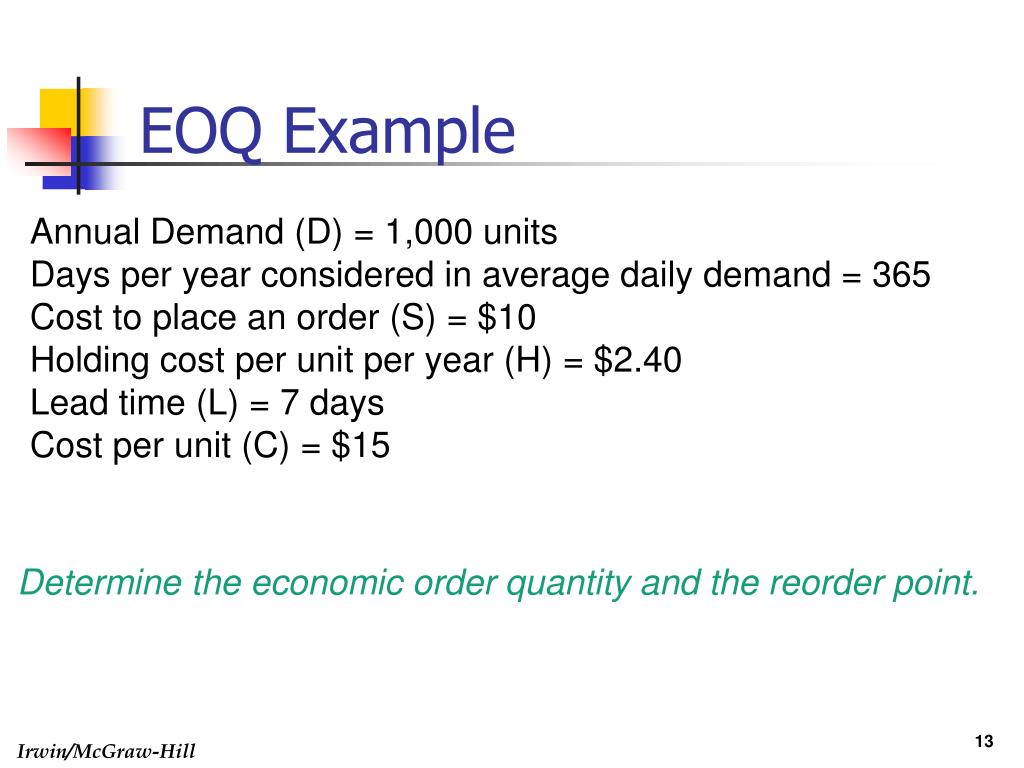 EOQ Example

Annual Demand (D) = 1,000 units
Days per year considered in average daily demand = 365
Cost to place an order (S) = \$10
Holding cost per unit per year (H) = \$2.40
Lead time (L) = 7 days
Cost per unit (C) = \$15

Determine the economic order quantity and the reorder point.

Irwin/McGraw-Hill

13